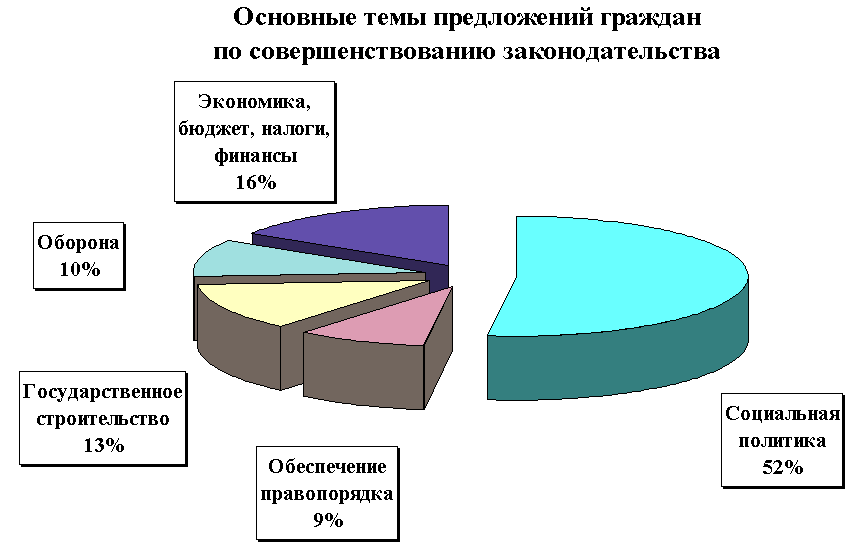 Основные темы предложений граждан по совершенствованию законодательства

Экономика, бюджет, налоги, финансы 16%

Оборона 10%

Государственное строительство 13%

Обеспечение правопорядка 9%

Социальная политика 52%